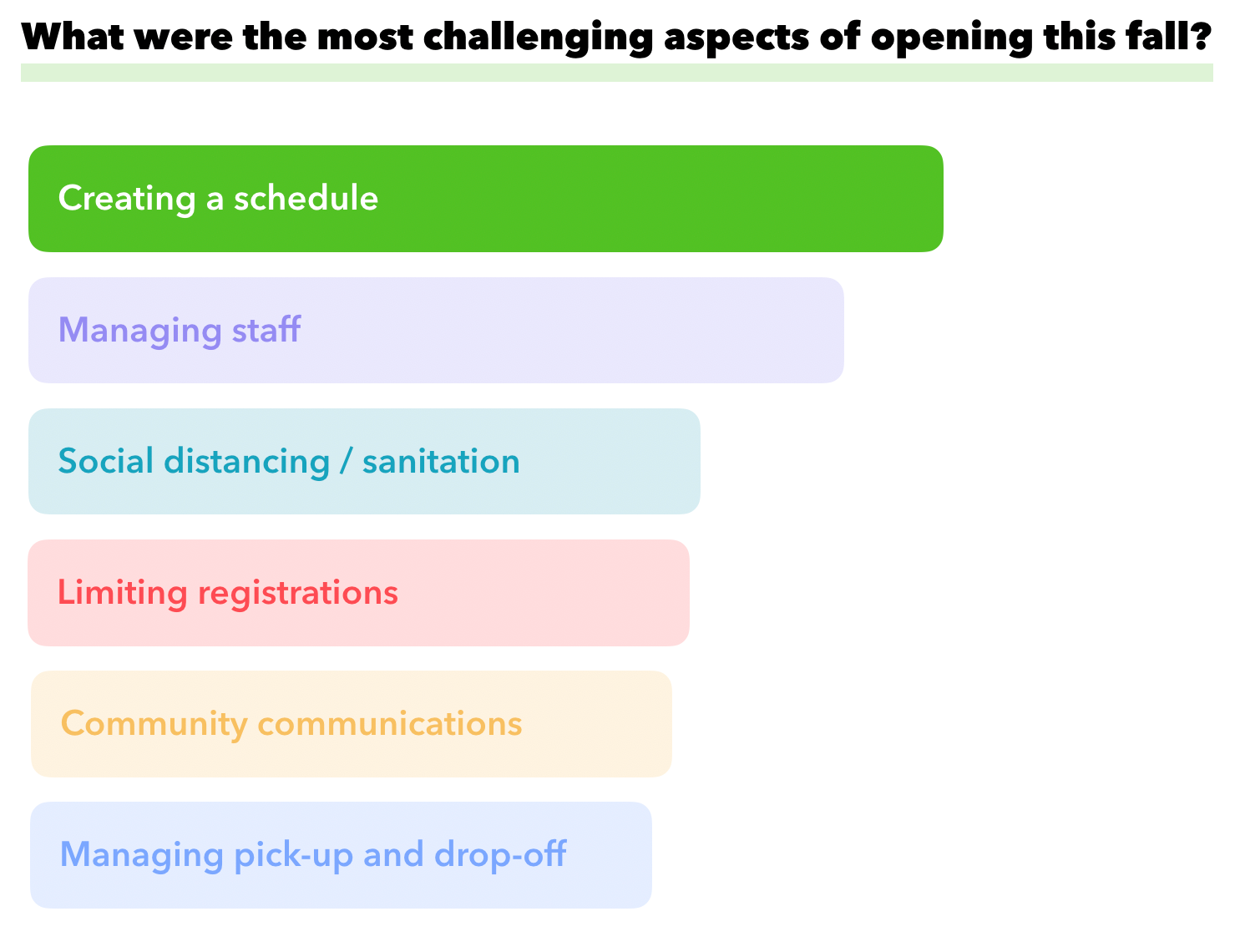 What were the most challenging aspects of opening this fall?

Creating a schedule

Managing staff

Social distancing / sanitation

Limiting registrations

Community communications

Managing pick-up and drop-off